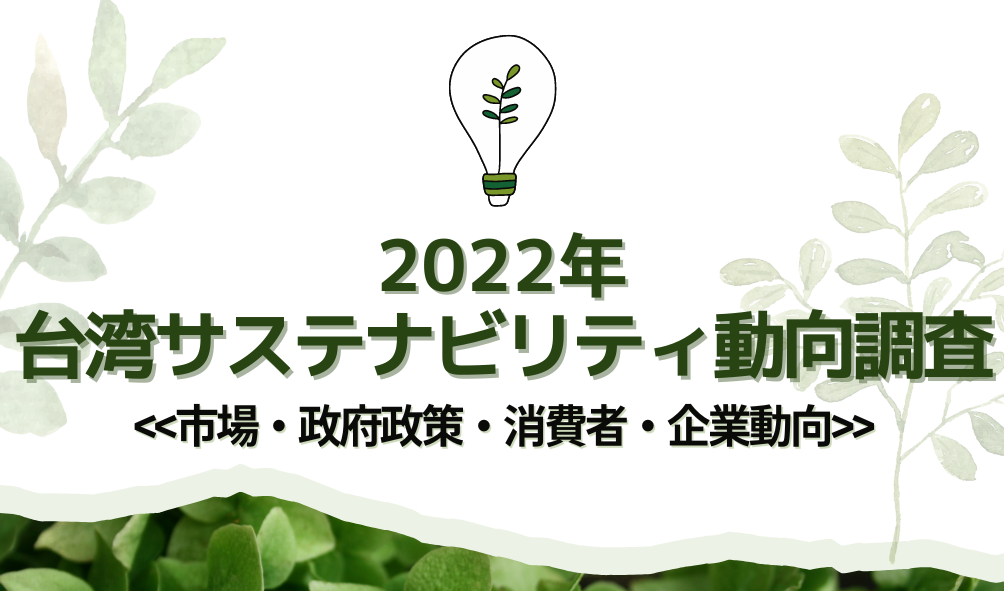 2022年
台湾サステナビリティ動向調査
<<市場・政府政策・消費者・企業動向>>